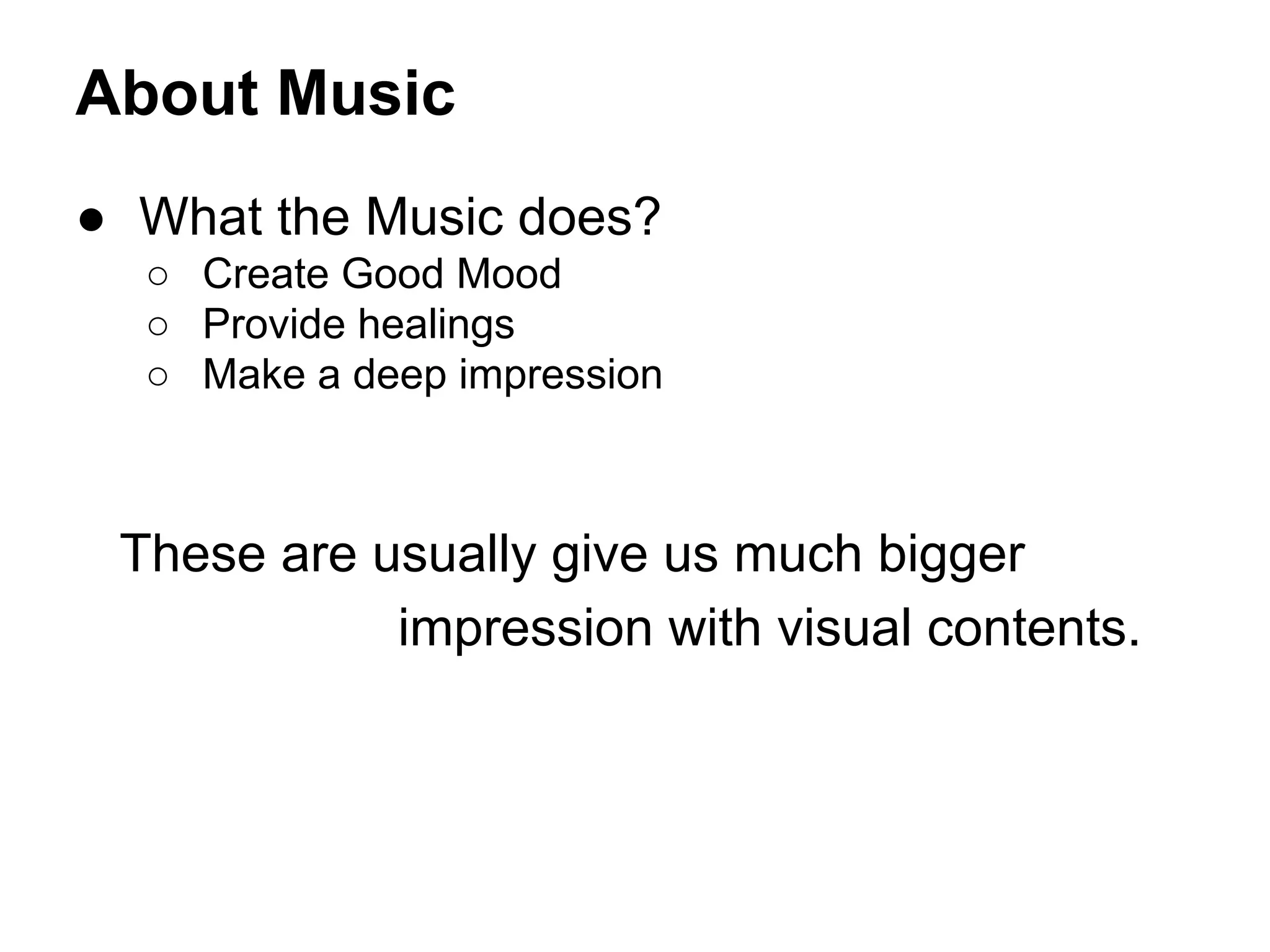 About Music

● What the Music does?
○ Create Good Mood
○ Provide healings
○ Make a deep impression

These are usually give us much bigger impression with visual contents.